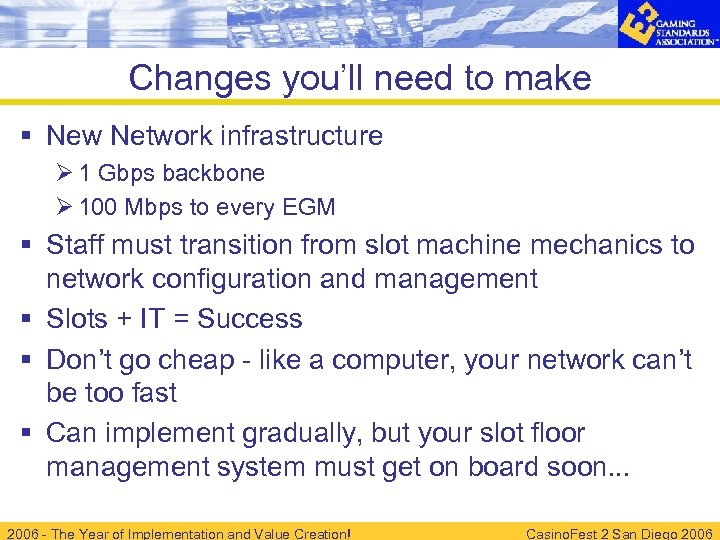 GAMING STANDARDS ASSOCIATION™

Changes you'll need to make

▪ New Network infrastructure
 ➢ 1 Gbps backbone
 ➢ 100 Mbps to every EGM
▪ Staff must transition from slot machine mechanics to network configuration and management
▪ Slots + IT = Success
▪ Don't go cheap - like a computer, your network can't be too fast
▪ Can implement gradually, but your slot floor management system must get on board soon...

2006 - The Year of Implementation and Value Creation!

CasinoFest 2 San Diego 2006